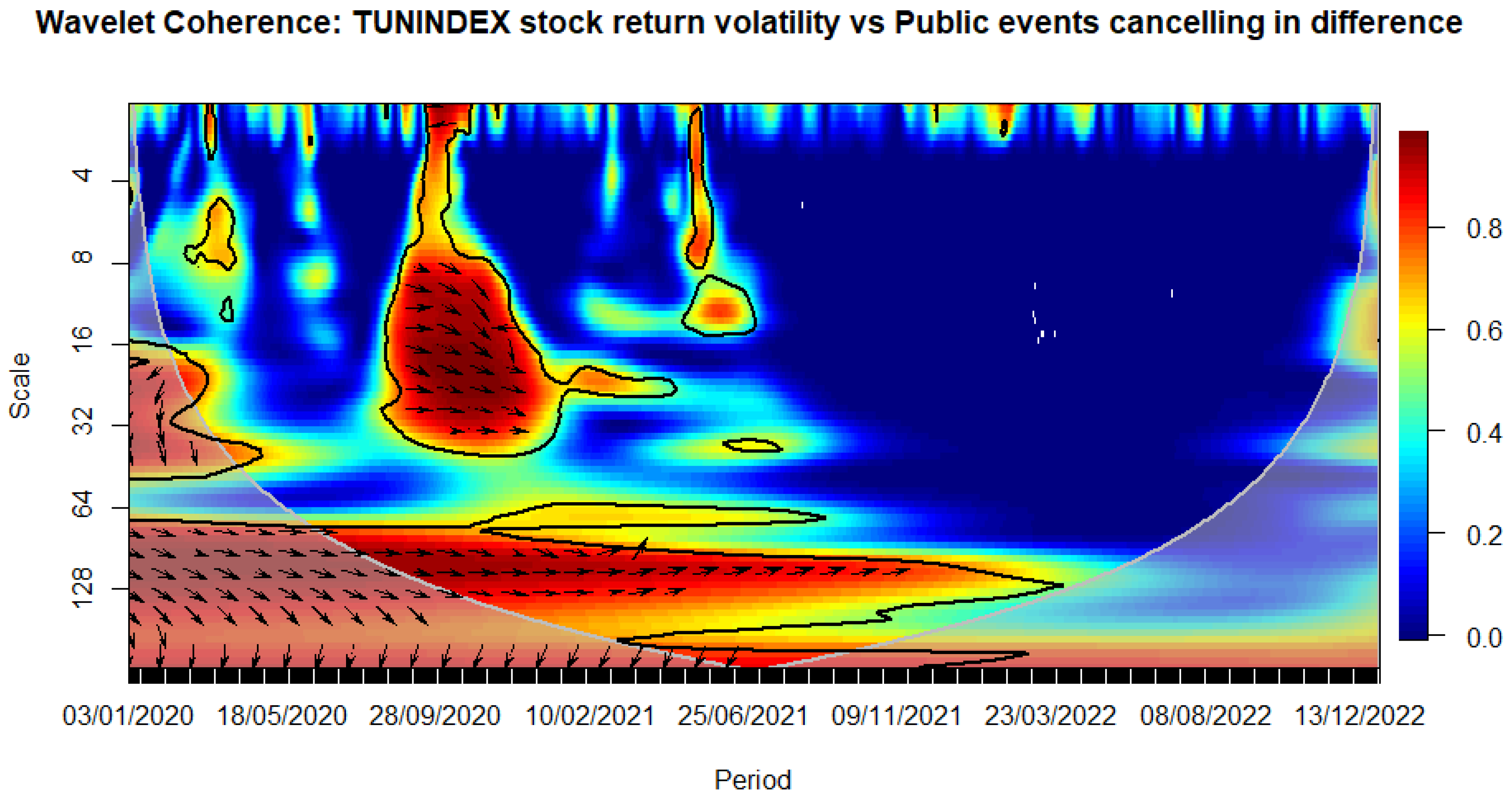 Wavelet Coherence: TUNINDEX stock return volatility vs Public events cancelling in difference

Scale

4
8
16
32
64
128

0.8
0.6
0.4
0.2
0.0

03/01/2020 18/05/2020 28/09/2020 10/02/2021 25/06/2021 09/11/2021 23/03/2022 08/08/2022 13/12/2022

Period